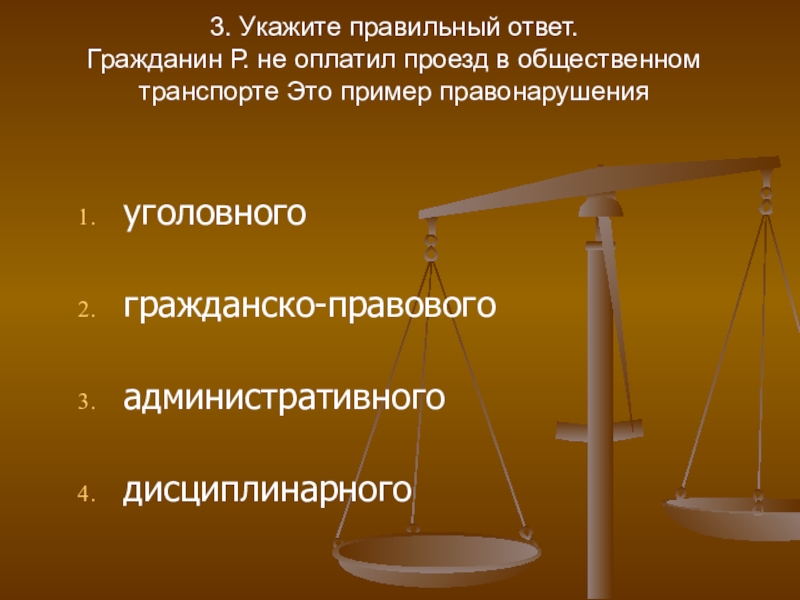 3. Укажите правильный ответ.
Гражданин Р. не оплатил проезд в общественном транспорте Это пример правонарушения

1. уголовного
2. гражданско-правового
3. административного
4. дисциплинарного